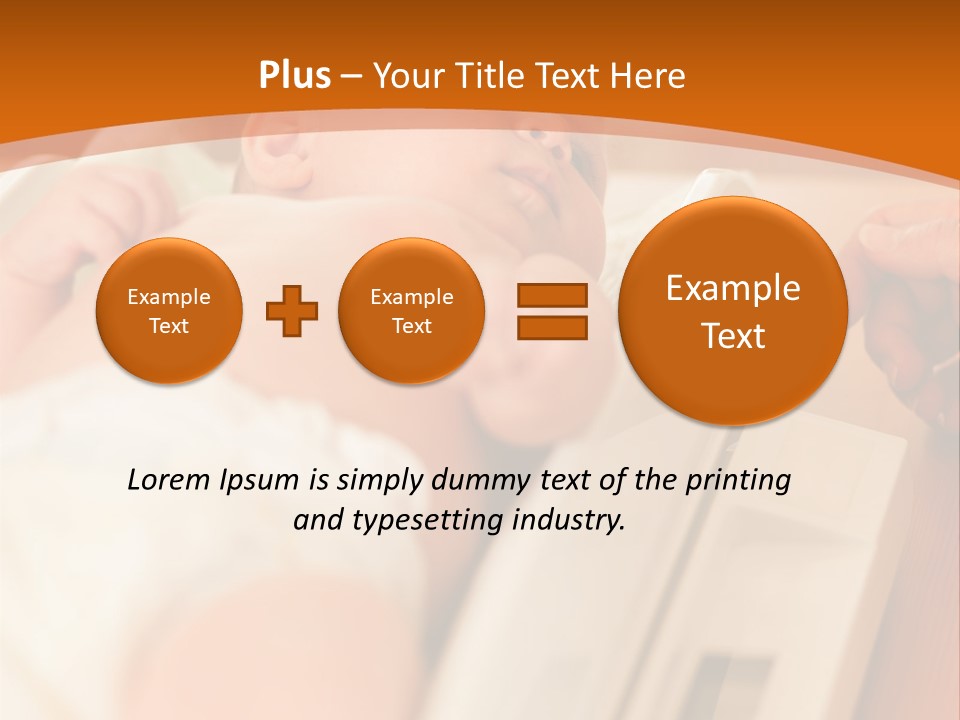 Plus – Your Title Text Here

Example Text

Example Text

Example Text

Lorem Ipsum is simply dummy text of the printing and typesetting industry.